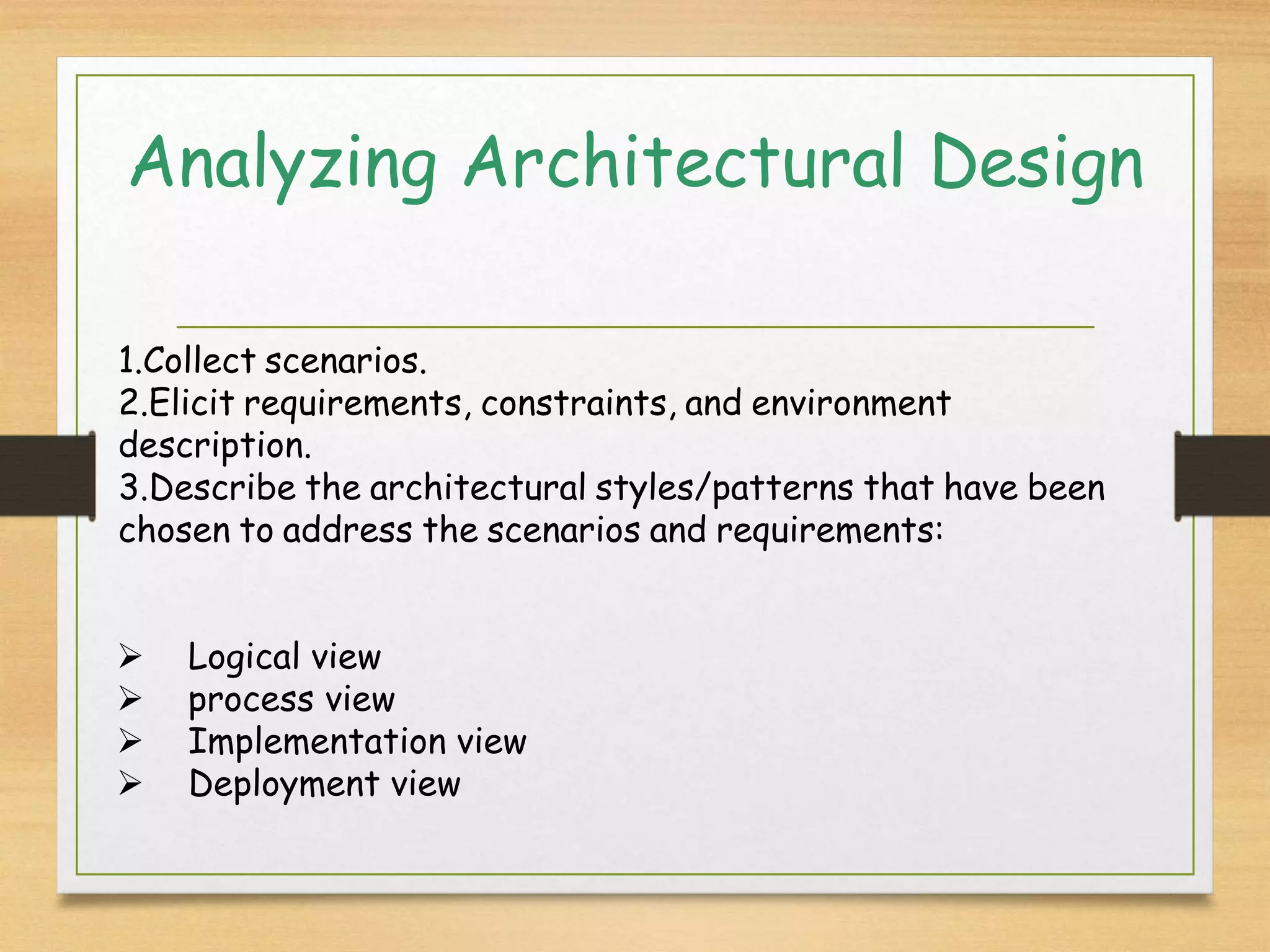 Analyzing Architectural Design

1.Collect scenarios.
2.Elicit requirements, constraints, and environment description.
3.Describe the architectural styles/patterns that have been chosen to address the scenarios and requirements:

➢ Logical view
➢ process view
➢ Implementation view
➢ Deployment view